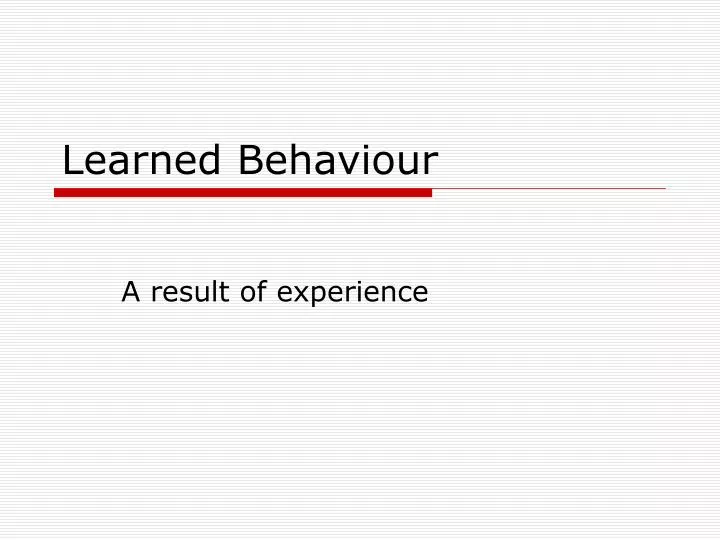 Learned Behaviour

A result of experience